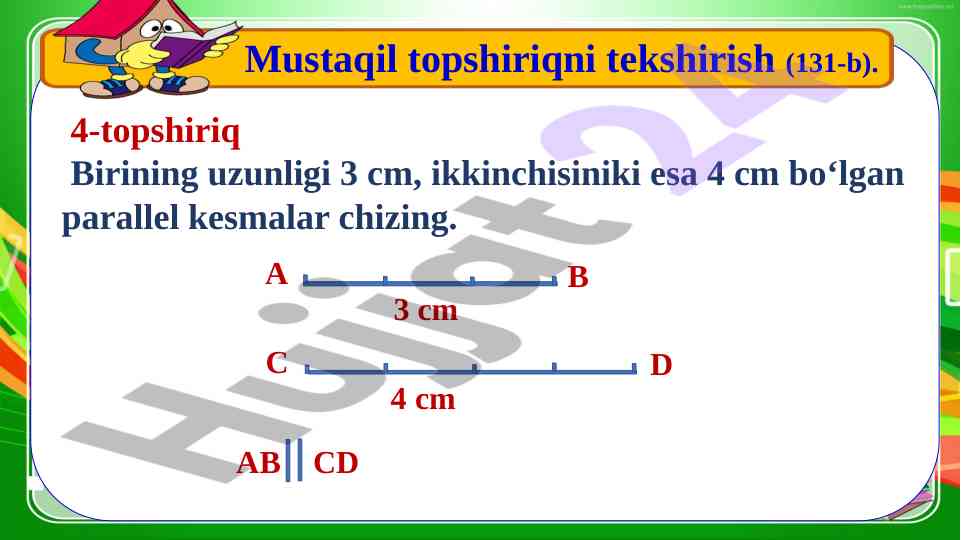 Mustaqil topshiriqni tekshirish (131-b).

4-topshiriq

Birining uzunligi 3 cm, ikkinchisiniki esa 4 cm bo‘lgan parallel kesmalar chizing.

A B

3 cm

C D

4 cm

AB || CD

Hujjat 24